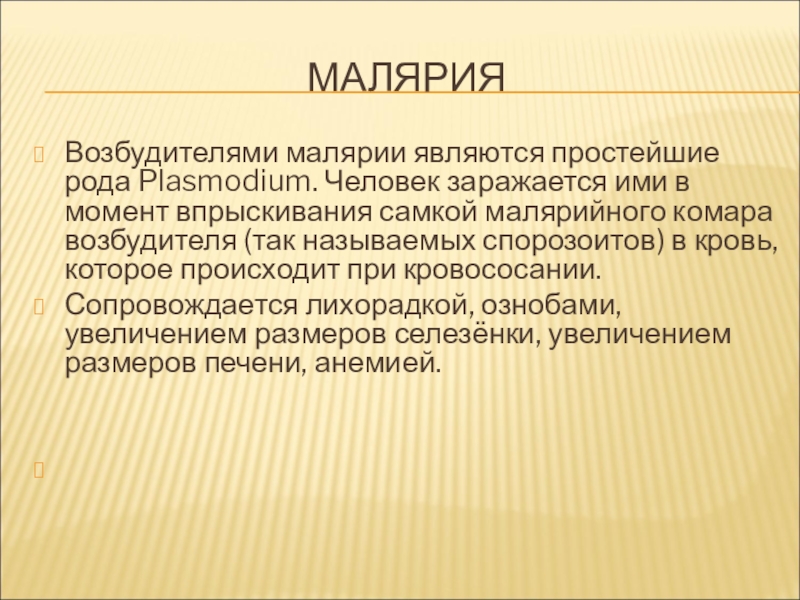 МАЛЯРИЯ

Возбудителями малярии являются простейшие рода Plasmodium. Человек заражается ими в момент впрыскивания самкой малярийного комара возбудителя (так называемых спорозоитов) в кровь, которое происходит при кровососании.

Сопровождается лихорадкой, ознобами, увеличением размеров селезёнки, увеличением размеров печени, анемией.